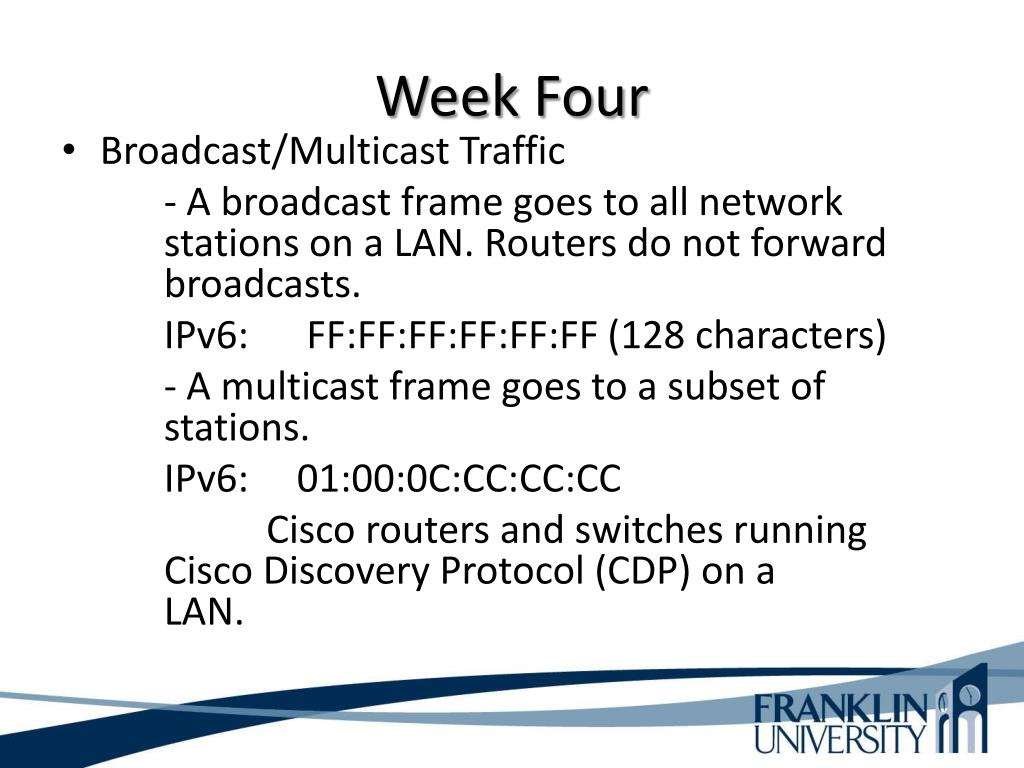 Week Four

• Broadcast/Multicast Traffic

- A broadcast frame goes to all network stations on a LAN. Routers do not forward broadcasts.

IPv6: FF:FF:FF:FF:FF:FF (128 characters)

- A multicast frame goes to a subset of stations.

IPv6: 01:00:0C:CC:CC:CC

Cisco routers and switches running Cisco Discovery Protocol (CDP) on a LAN.

FRANKLIN UNIVERSITY